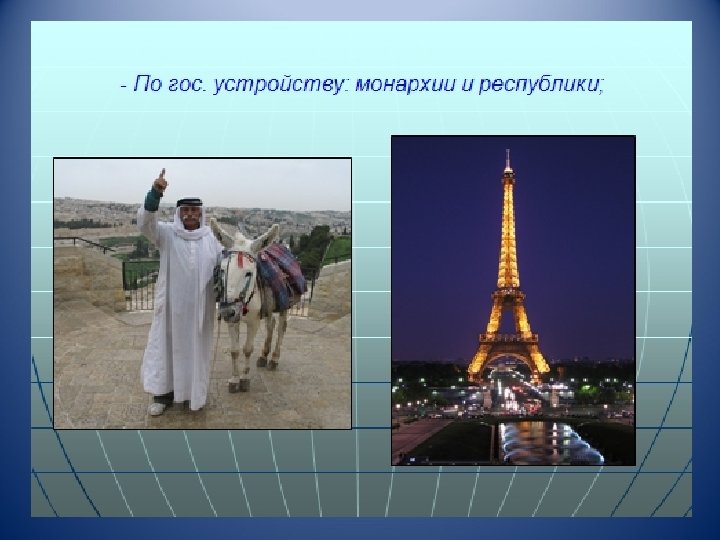 - По гос. устройству: монархии и республики;